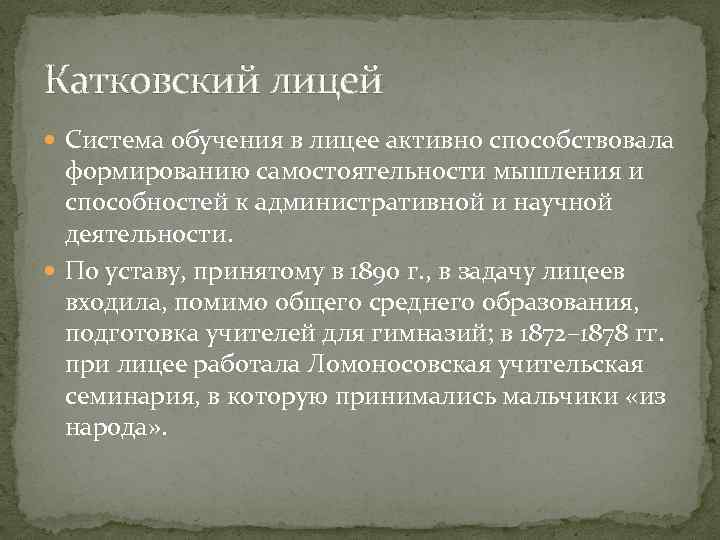 Катковский лицей

Система обучения в лицее активно способствовала формированию самостоятельности мышления и способностей к административной и научной деятельности.

По уставу, принятому в 1890 г., в задачу лицеев входила, помимо общего среднего образования, подготовка учителей для гимназий; в 1872–1878 гг. при лицее работала Ломоносовская учительская семинария, в которую принимались мальчики «из народа».